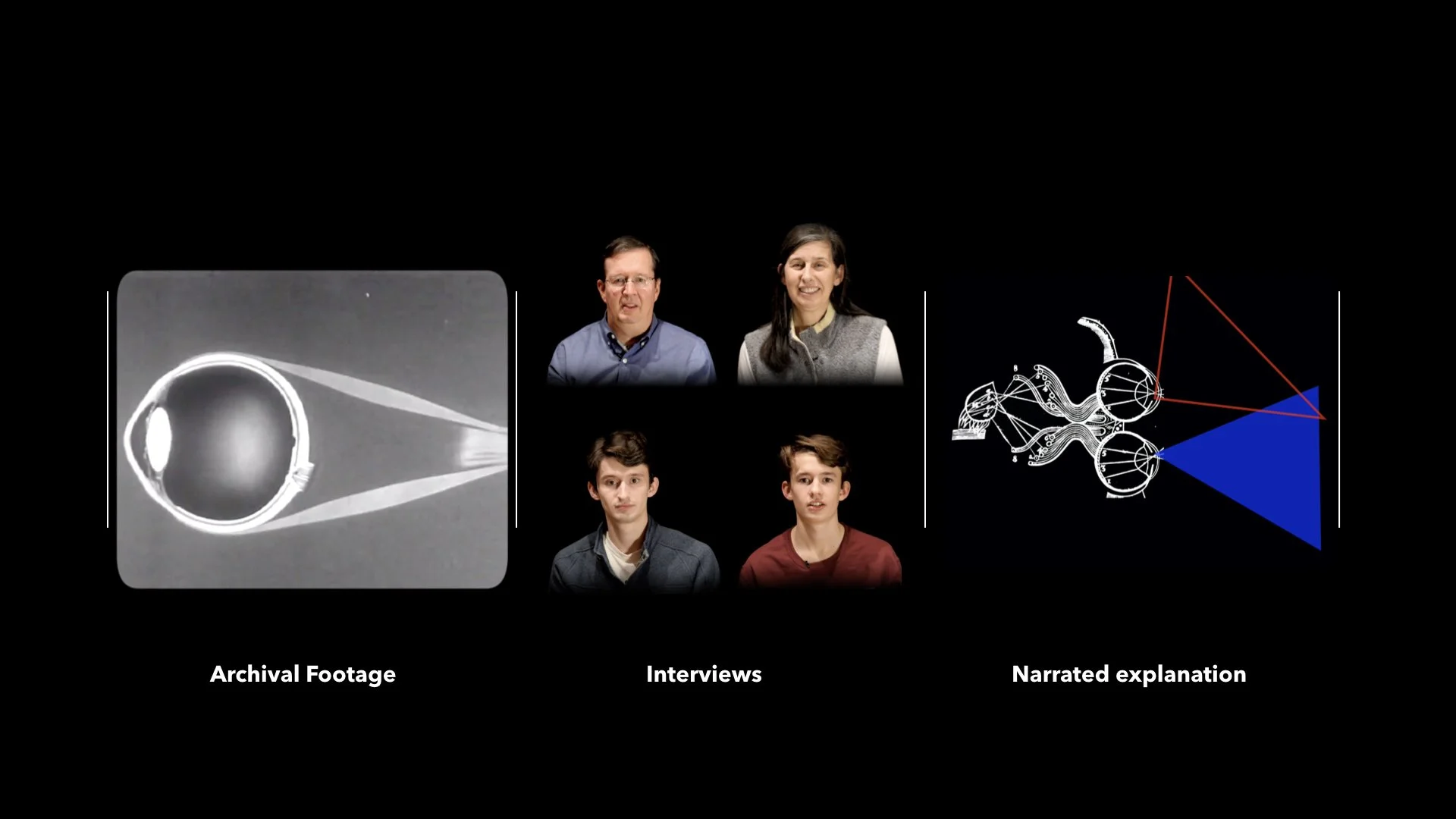 Archival Footage

Interviews

Narrated explanation